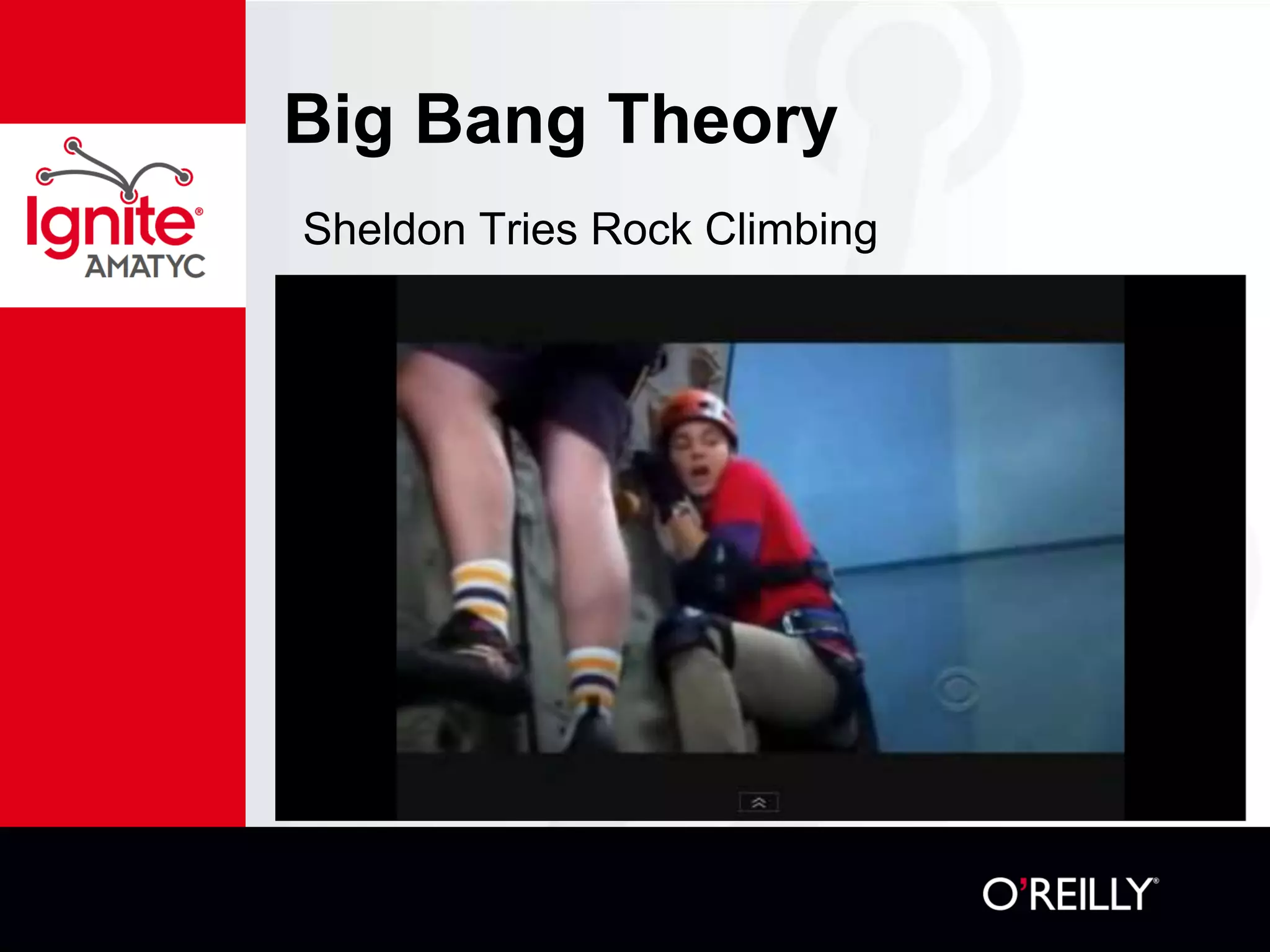 Ignite®
AMATYC

Big Bang Theory

Sheldon Tries Rock Climbing

O'REILLY®